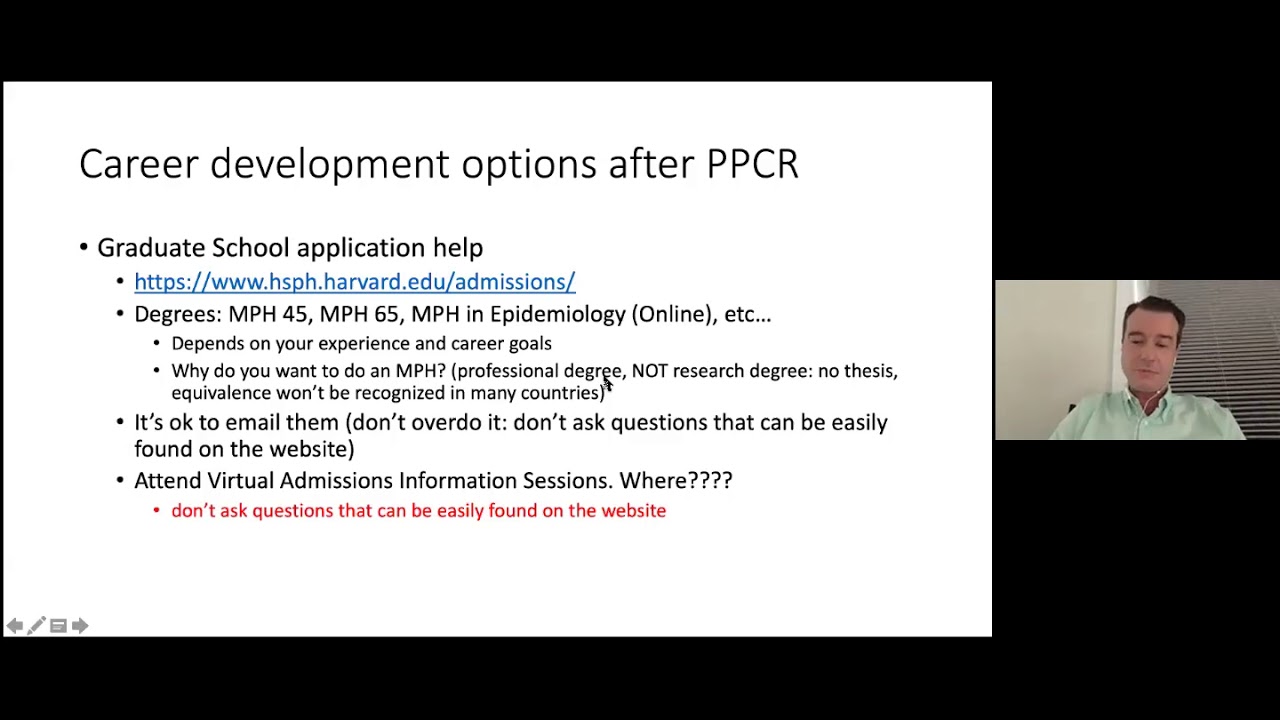 Career development options after PPCR

• Graduate School application help
  • https://www.hsph.harvard.edu/admissions/
  • Degrees: MPH 45, MPH 65, MPH in Epidemiology (Online), etc…
    • Depends on your experience and career goals
    • Why do you want to do an MPH? (professional degree, NOT research degree: no thesis, equivalence won't be recognized in many countries)
  • It's ok to email them (don't overdo it: don't ask questions that can be easily found on the website)
  • Attend Virtual Admissions Information Sessions. Where????
    • don't ask questions that can be easily found on the website